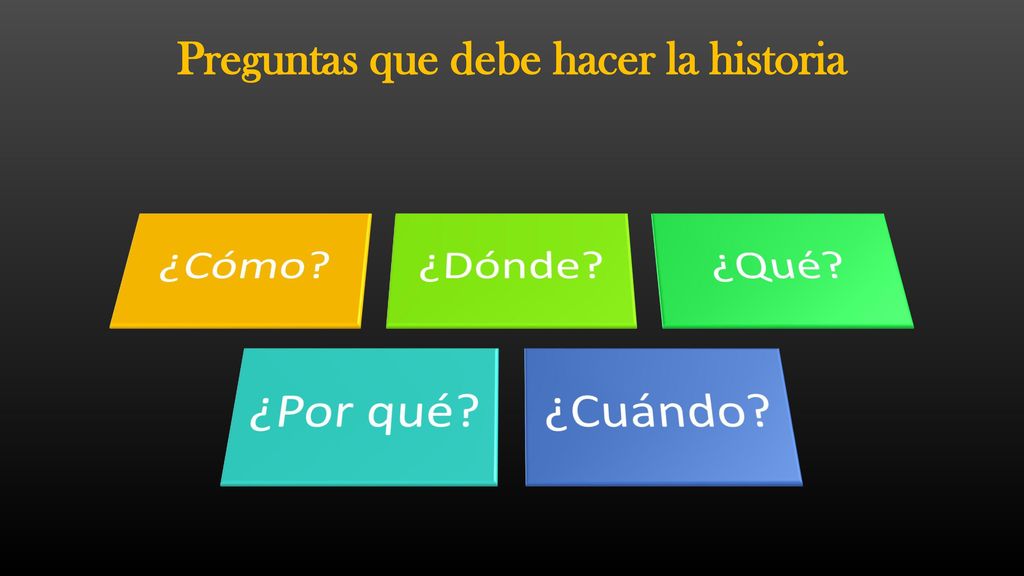 Preguntas que debe hacer la historia

¿Cómo?

¿Dónde?

¿Qué?

¿Por qué?

¿Cuándo?